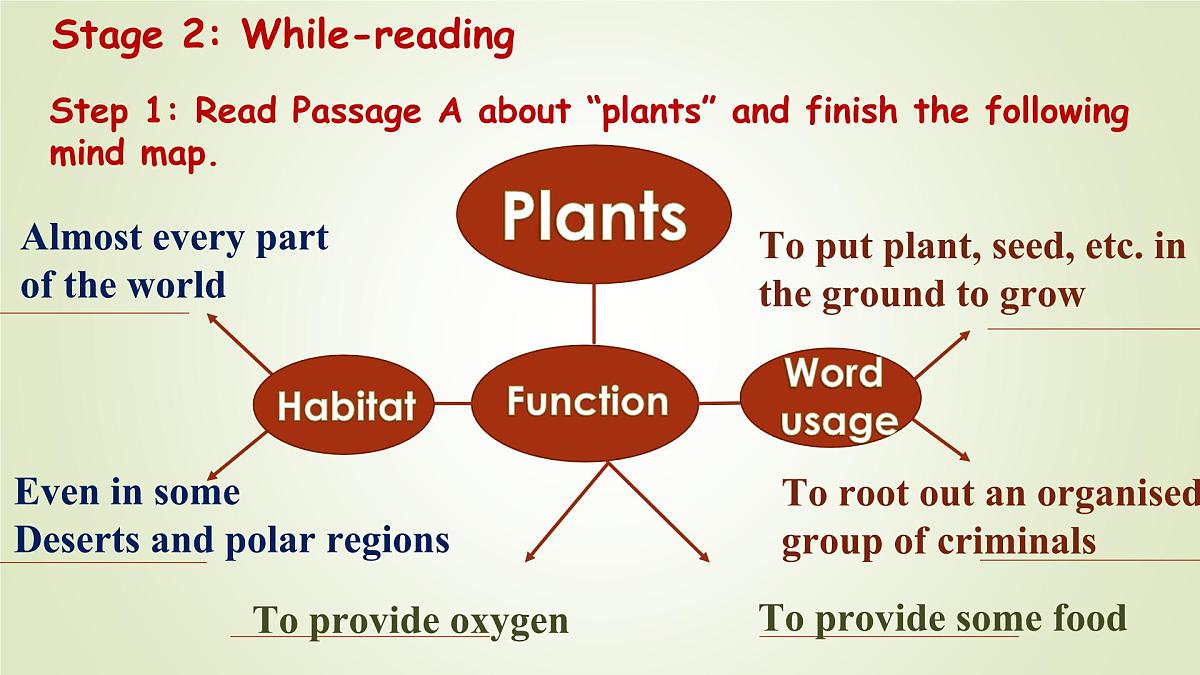 Stage 2: While-reading

Step 1: Read Passage A about “plants” and finish the following mind map.

Plants

Almost every part of the world

To put plant, seed, etc. in the ground to grow

Habitat

Function

Word usage

Even in some Deserts and polar regions

To root out an organised group of criminals

To provide oxygen

To provide some food